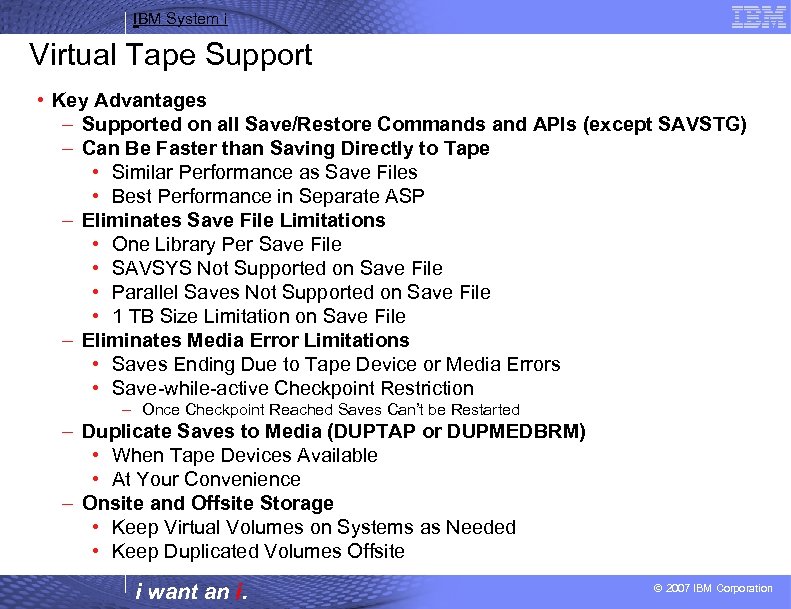 IBM System i

IBM

Virtual Tape Support

• Key Advantages
– Supported on all Save/Restore Commands and APIs (except SAVSTG)
– Can Be Faster than Saving Directly to Tape
• Similar Performance as Save Files
• Best Performance in Separate ASP
– Eliminates Save File Limitations
• One Library Per Save File
• SAVSYS Not Supported on Save File
• Parallel Saves Not Supported on Save File
• 1 TB Size Limitation on Save File
– Eliminates Media Error Limitations
• Saves Ending Due to Tape Device or Media Errors
• Save-while-active Checkpoint Restriction
– Once Checkpoint Reached Saves Can't be Restarted
– Duplicate Saves to Media (DUPTAP or DUPMEDBRM)
• When Tape Devices Available
• At Your Convenience
– Onsite and Offsite Storage
• Keep Virtual Volumes on Systems as Needed
• Keep Duplicated Volumes Offsite

i want an i.

© 2007 IBM Corporation